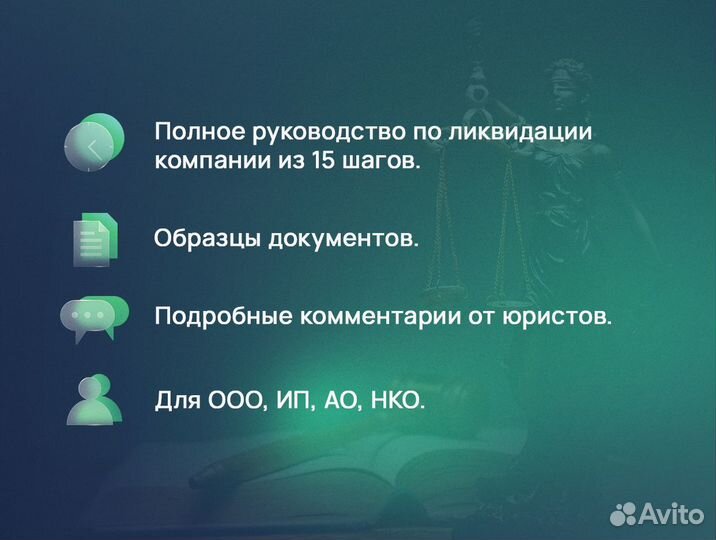 Полное руководство по ликвидации компании из 15 шагов.

Образцы документов.

Подробные комментарии от юристов.

Для ООО, ИП, АО, НКО.

Avito